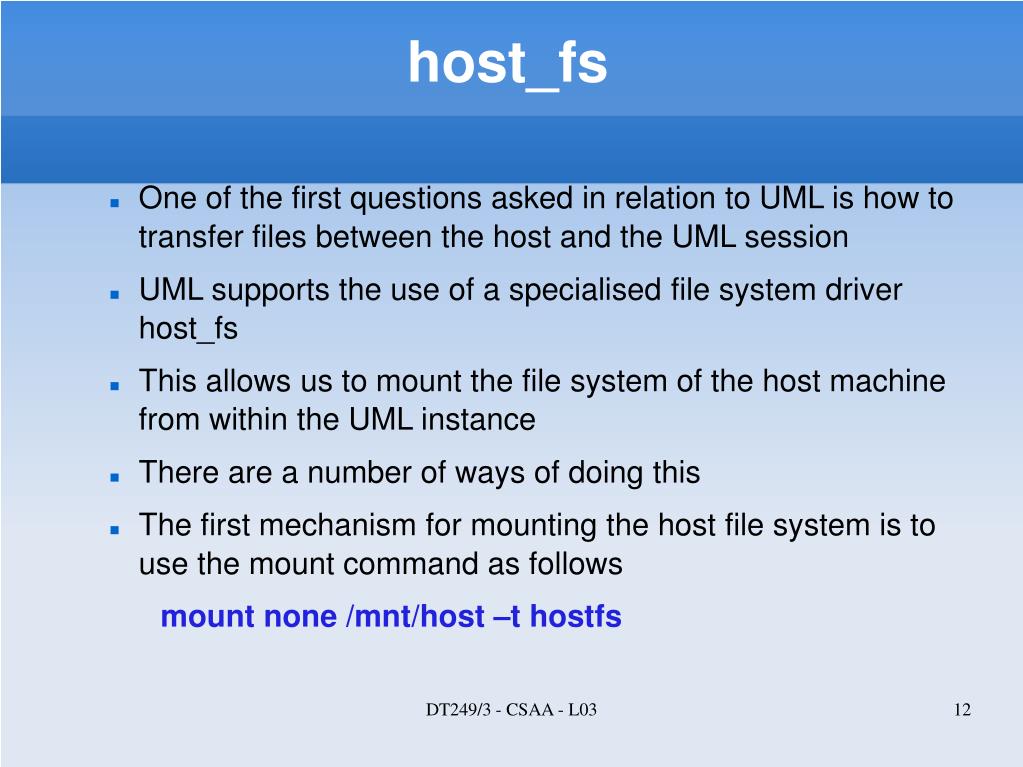 host_fs

- One of the first questions asked in relation to UML is how to transfer files between the host and the UML session
- UML supports the use of a specialised file system driver host_fs
- This allows us to mount the file system of the host machine from within the UML instance
- There are a number of ways of doing this
- The first mechanism for mounting the host file system is to use the mount command as follows

mount none /mnt/host –t hostfs

DT249/3 - CSAA - L03

12